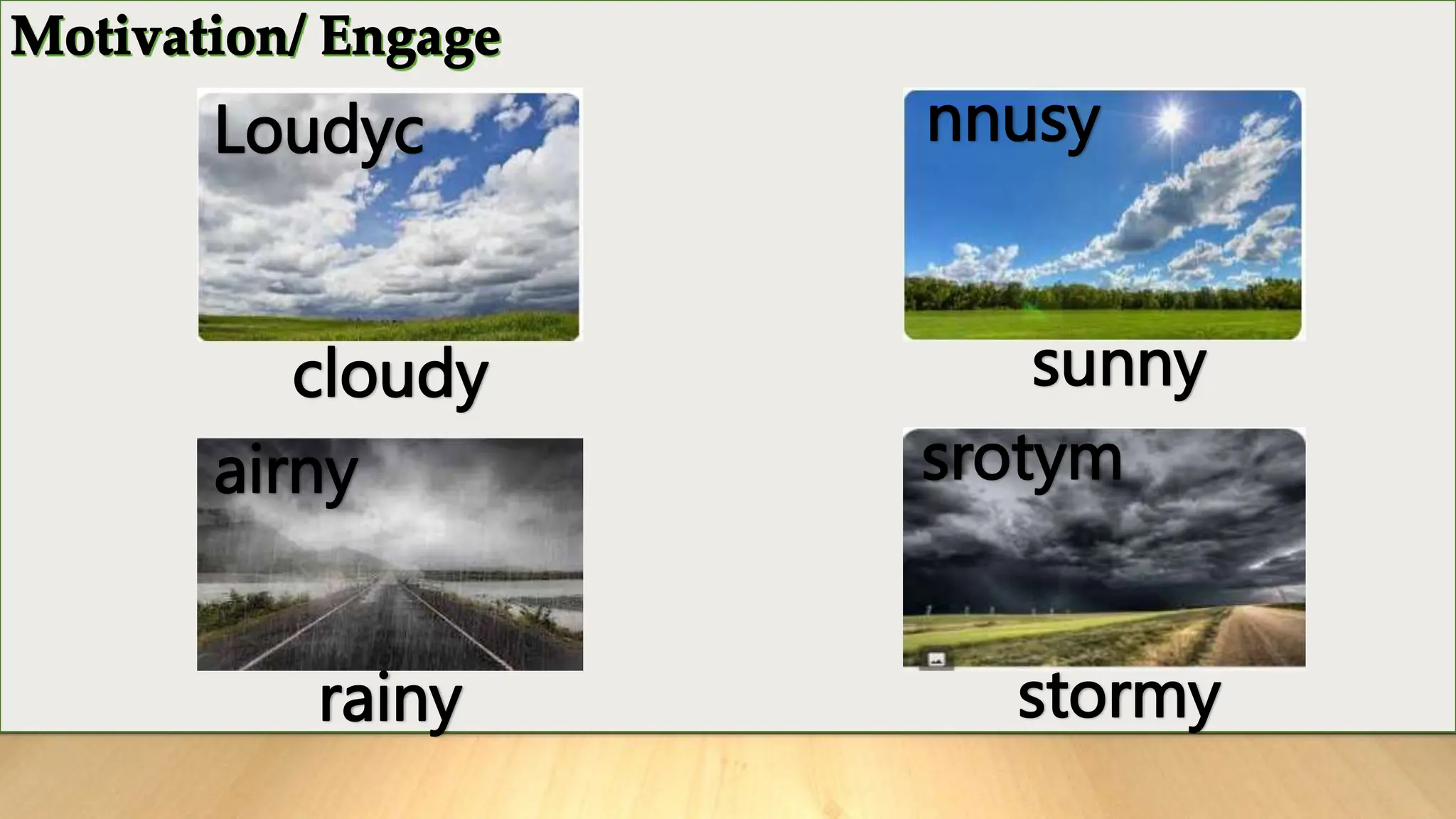 Motivation/ Engage

Loudyc

cloudy

nnusy

sunny

airny

rainy

srotym

stormy